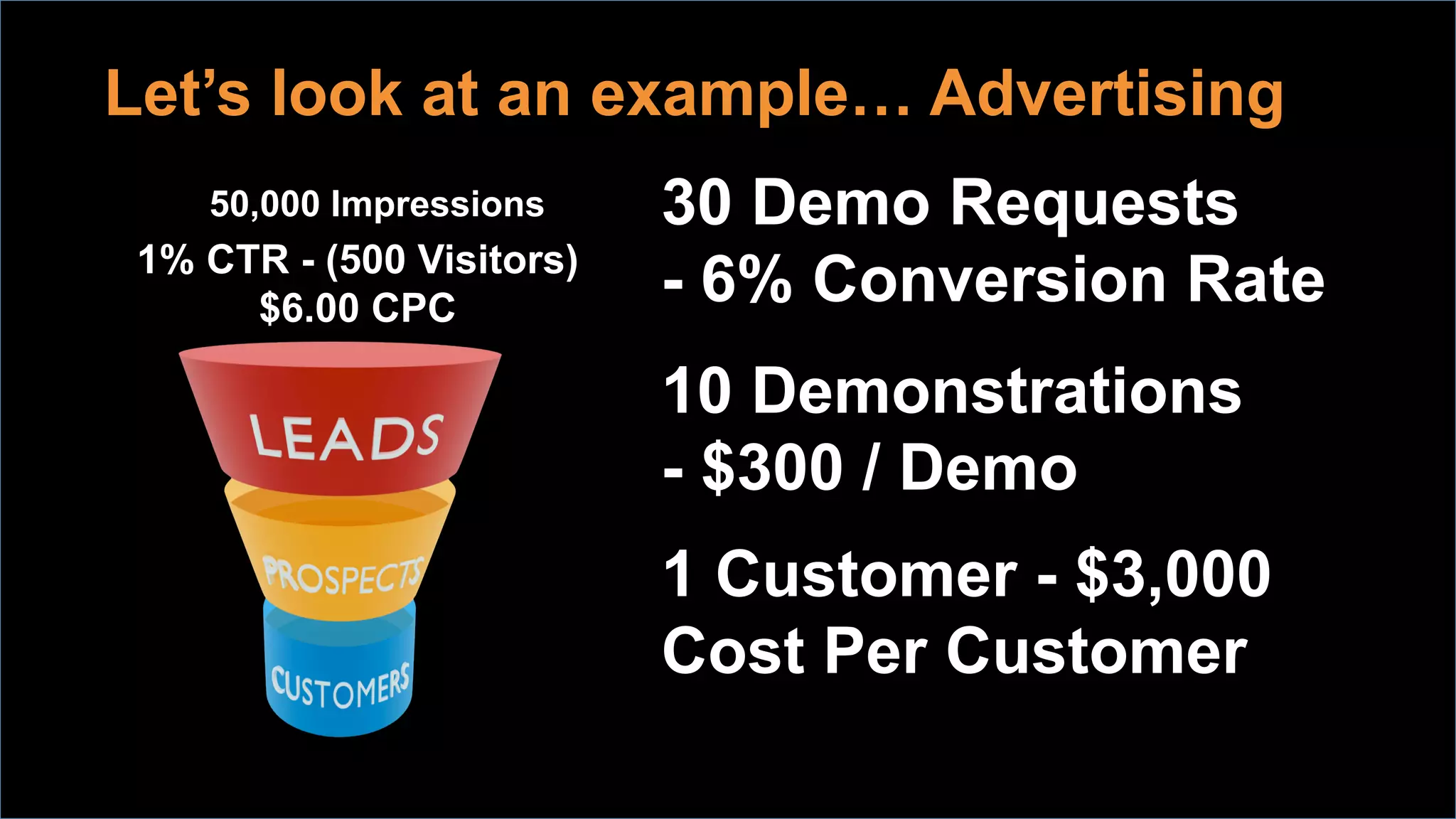 Let's look at an example... Advertising

50,000 Impressions
1% CTR - (500 Visitors)
\$6.00 CPC

LEADS
PROSPECTS
CUSTOMERS

30 Demo Requests
- 6% Conversion Rate

10 Demonstrations
- \$300 / Demo

1 Customer - \$3,000
Cost Per Customer